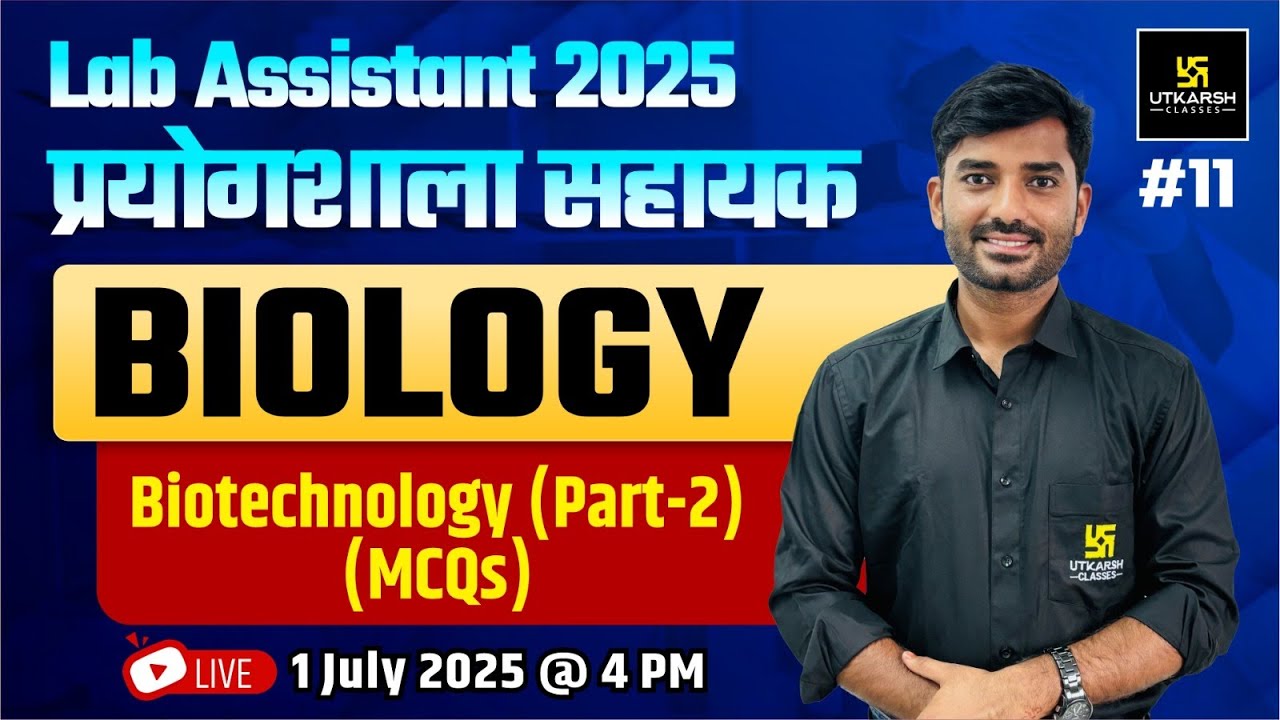 Lab Assistant 2025
प्रयोगशाला सहायक
UTKARSH CLASSES
#11
BIOLOGY
Biotechnology (Part-2) (MCQs)
UTKARSH CLASSES
LIVE 1 July 2025 @ 4 PM